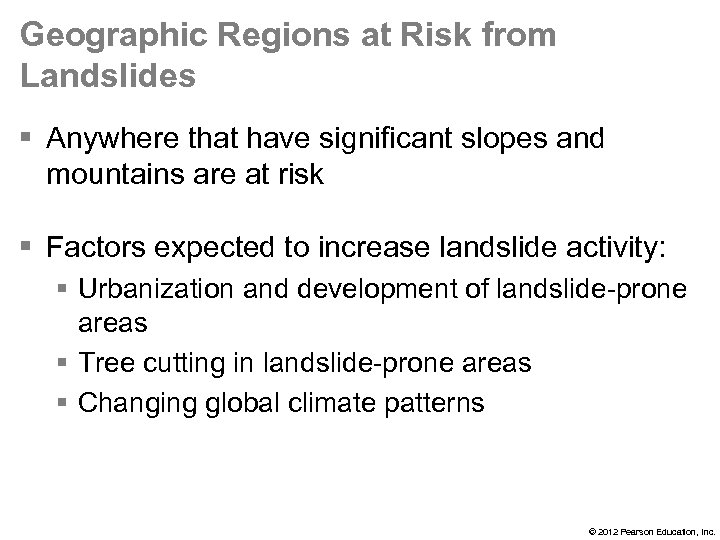 Geographic Regions at Risk from Landslides

▪ Anywhere that have significant slopes and mountains are at risk

▪ Factors expected to increase landslide activity:
▪ Urbanization and development of landslide-prone areas
▪ Tree cutting in landslide-prone areas
▪ Changing global climate patterns

© 2012 Pearson Education, Inc.